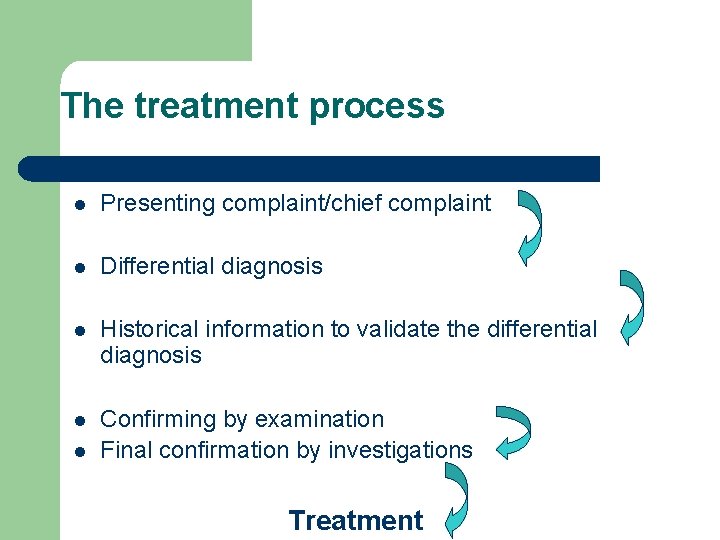 The treatment process

- Presenting complaint/chief complaint
- Differential diagnosis
- Historical information to validate the differential diagnosis
- Confirming by examination
- Final confirmation by investigations

Treatment